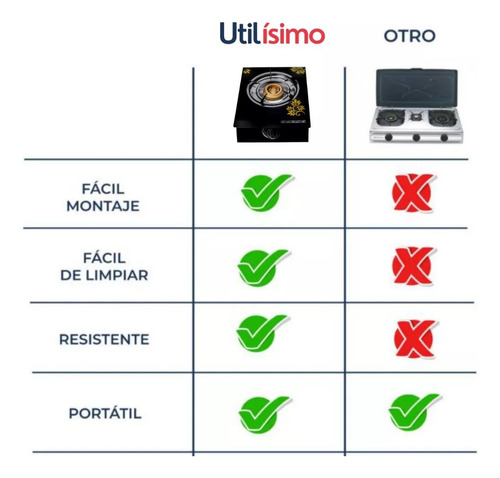 | | Utilísimo | OTRO |
|---|---|---|
| FÁCIL MONTAJE | ✓ | ✗ |
| FÁCIL DE LIMPIAR | ✓ | ✗ |
| RESISTENTE | ✓ | ✗ |
| PORTÁTIL | ✓ | ✓ |